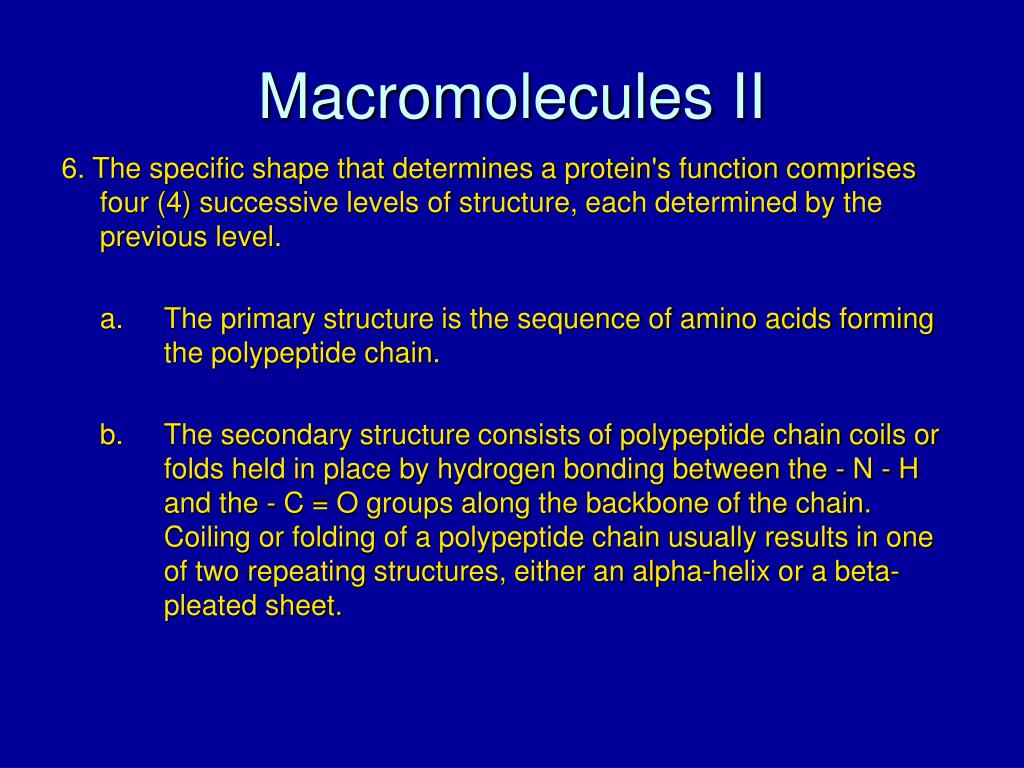 Macromolecules II

6. The specific shape that determines a protein's function comprises four (4) successive levels of structure, each determined by the previous level.

a. The primary structure is the sequence of amino acids forming the polypeptide chain.

b. The secondary structure consists of polypeptide chain coils or folds held in place by hydrogen bonding between the - N - H and the - C = O groups along the backbone of the chain. Coiling or folding of a polypeptide chain usually results in one of two repeating structures, either an alpha-helix or a beta-pleated sheet.